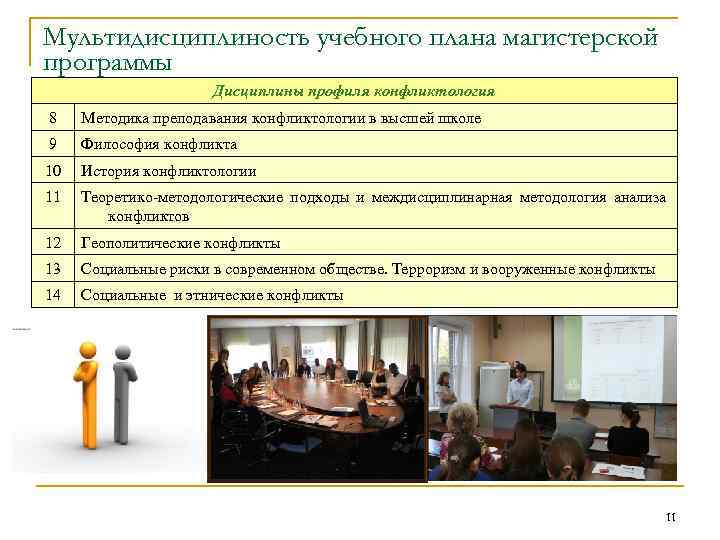 Мультидисциплиность учебного плана магистерской программы

| Дисциплины профиля конфликтология | |
|---|---|
| 8 | Методика преподавания конфликтологии в высшей школе |
| 9 | Философия конфликта |
| 10 | История конфликтологии |
| 11 | Теоретико-методологические подходы и междисциплинарная методология анализа конфликтов |
| 12 | Геополитические конфликты |
| 13 | Социальные риски в современном обществе. Терроризм и вооруженные конфликты |
| 14 | Социальные и этнические конфликты |

11